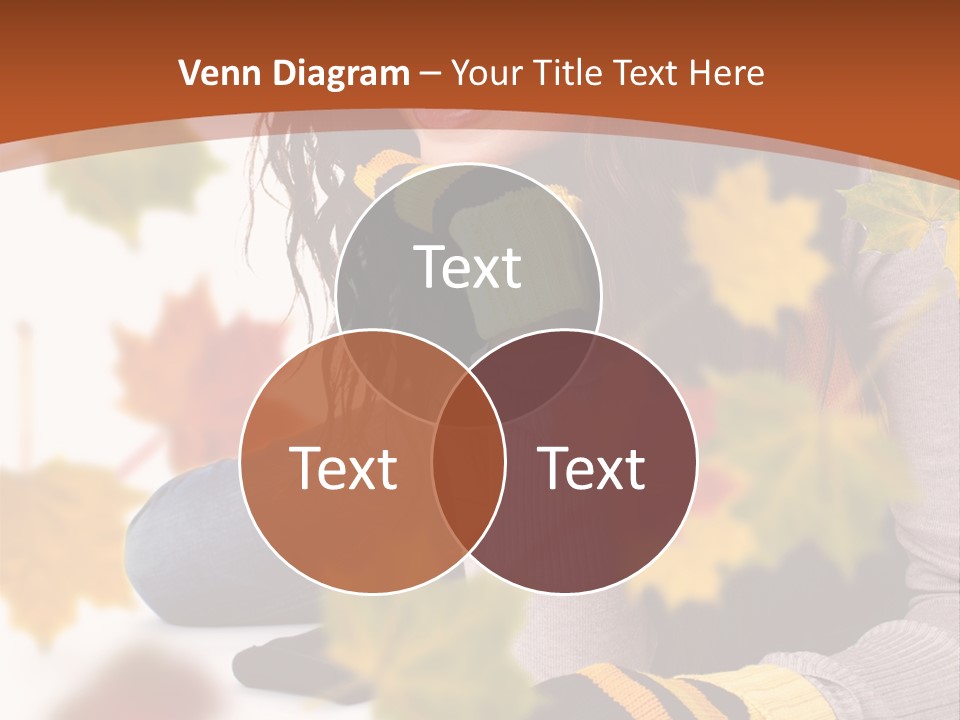 Venn Diagram – Your Title Text Here

Text

Text

Text